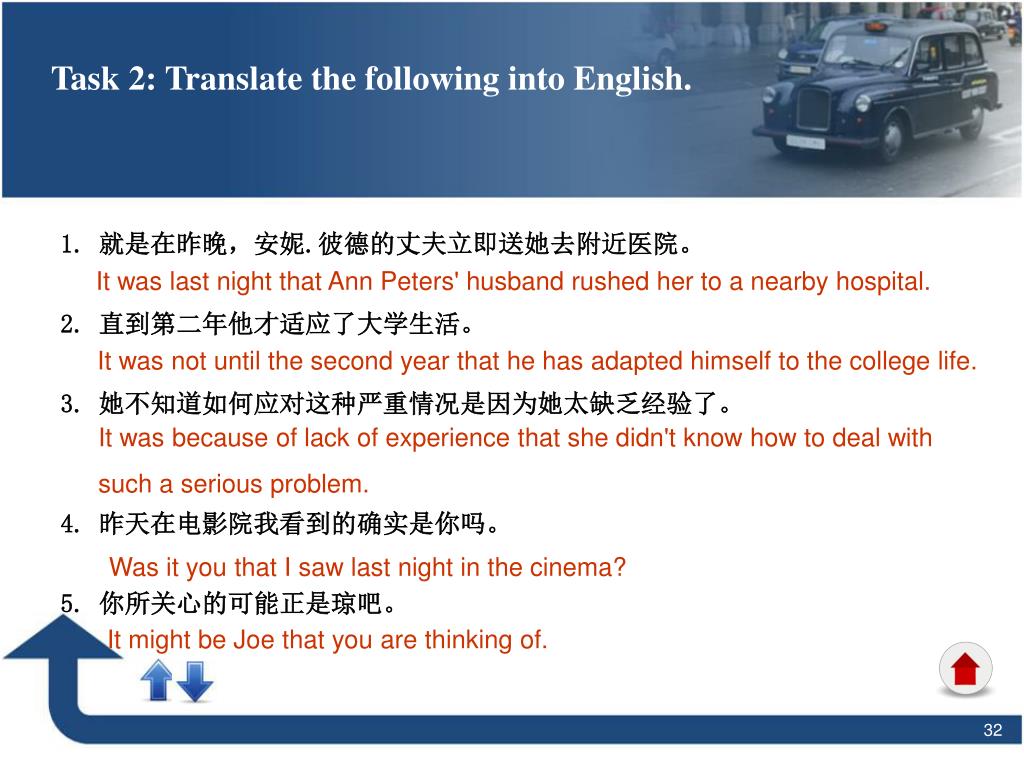 Task 2: Translate the following into English.

1. 就是在昨晚，安妮.彼德的丈夫立即送她去附近医院。
It was last night that Ann Peters' husband rushed her to a nearby hospital.

2. 直到第二年他才适应了大学生活。
It was not until the second year that he has adapted himself to the college life.

3. 她不知道如何应对这种严重情况是因为她太缺乏经验了。
It was because of lack of experience that she didn't know how to deal with such a serious problem.

4. 昨天在电影院我看到的确实是你吗。
Was it you that I saw last night in the cinema?

5. 你所关心的可能正是琼吧。
It might be Joe that you are thinking of.

32